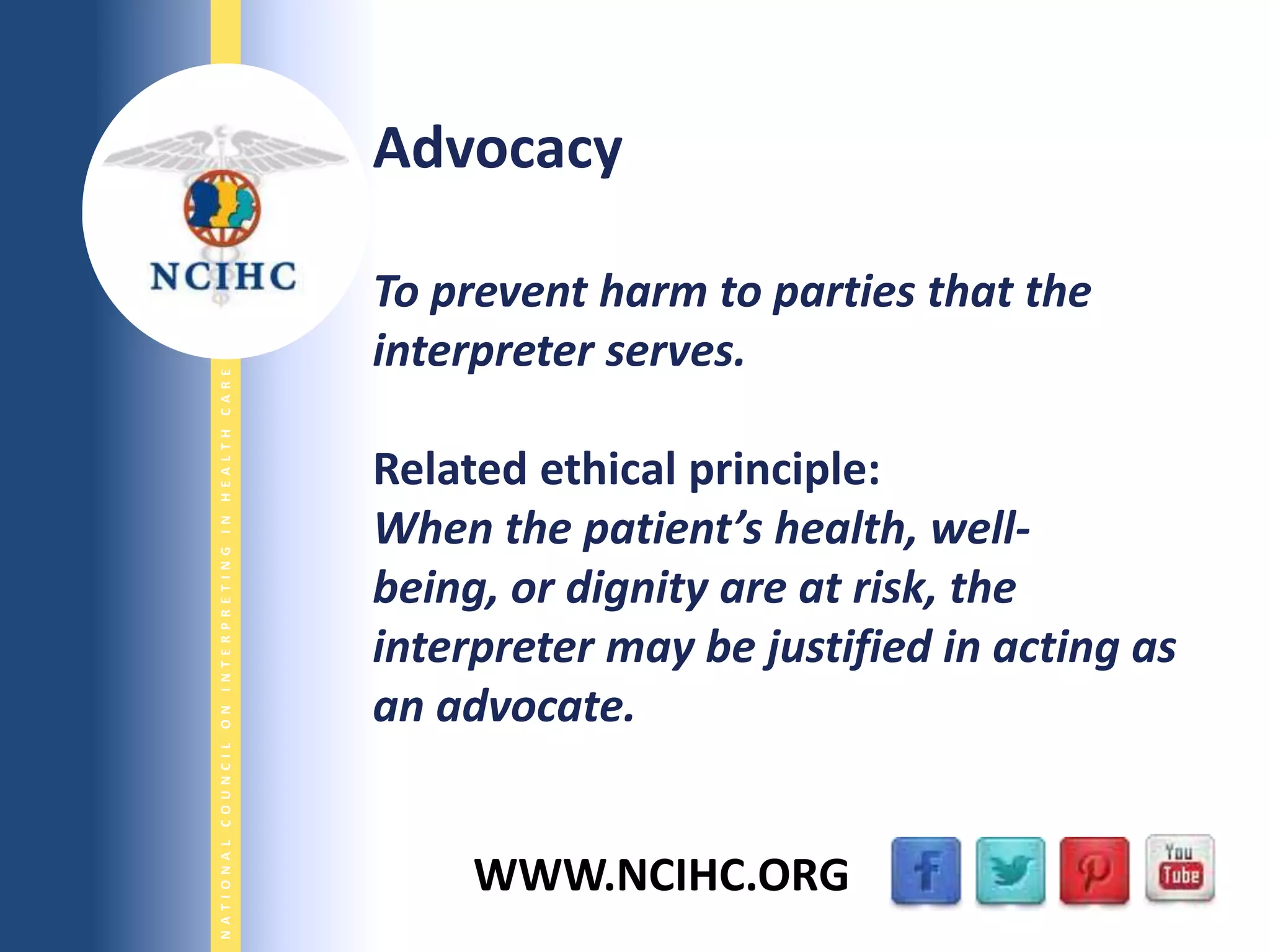 NCIHC

NATIONAL COUNCIL ON INTERPRETING IN HEALTH CARE

Advocacy

To prevent harm to parties that the interpreter serves.

Related ethical principle:
When the patient's health, well-being, or dignity are at risk, the interpreter may be justified in acting as an advocate.

WWW.NCIHC.ORG

f

You Tube